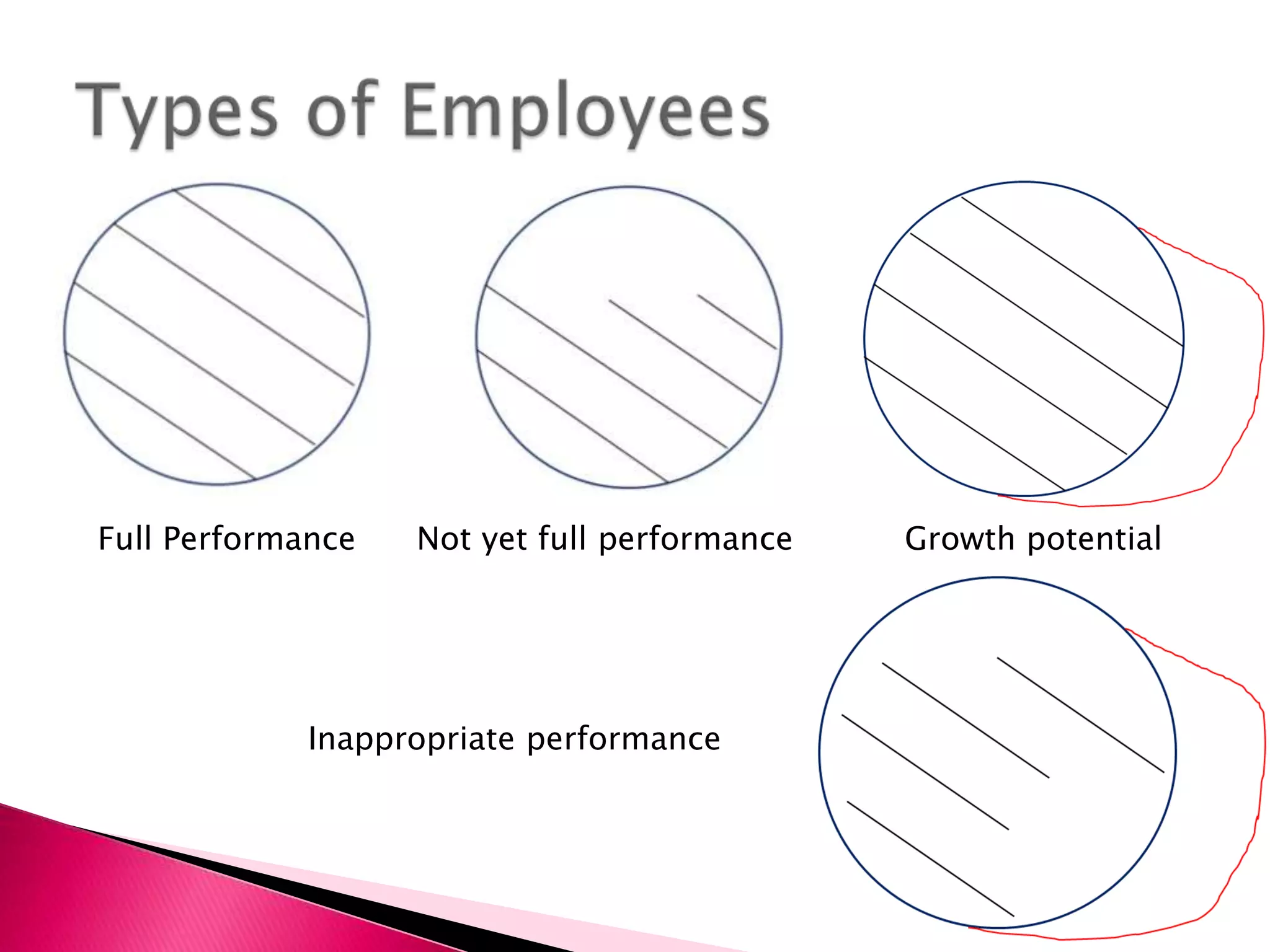 Types of Employees

Full Performance

Not yet full performance

Growth potential

Inappropriate performance